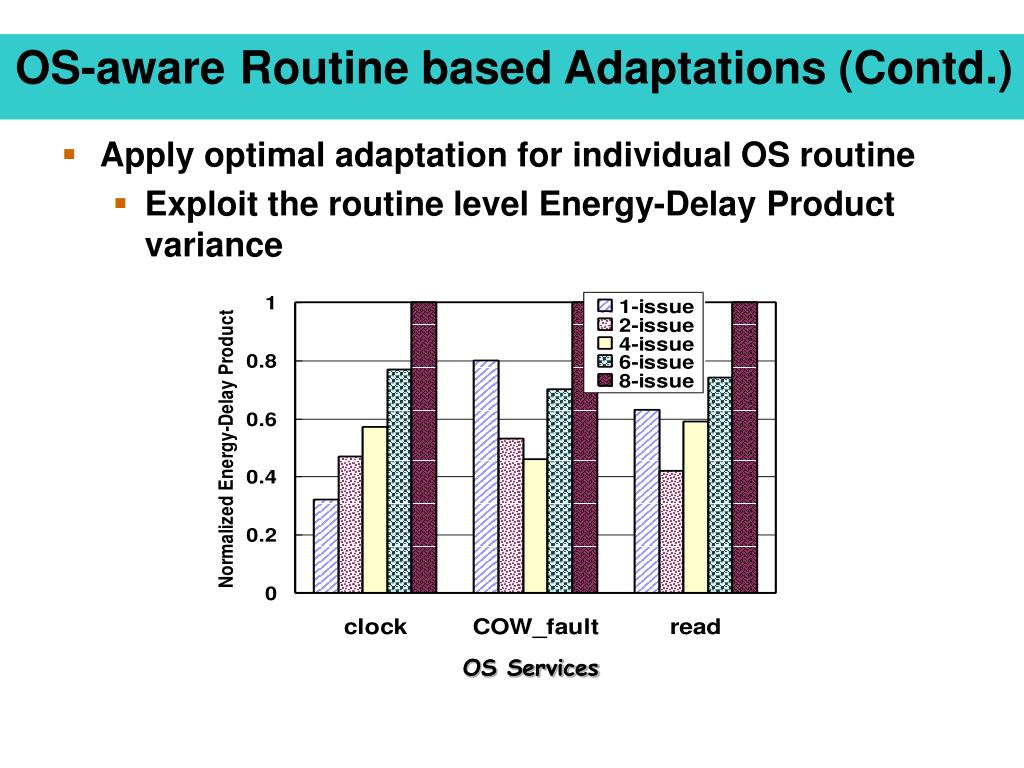 OS-aware Routine based Adaptations (Contd.)

Apply optimal adaptation for individual OS routine

Exploit the routine level Energy-Delay Product variance

Normalized Energy-Delay Product

1
0.8
0.6
0.4
0.2
0

1-issue
2-issue
4-issue
6-issue
8-issue

clock
COW_fault
read

OS Services